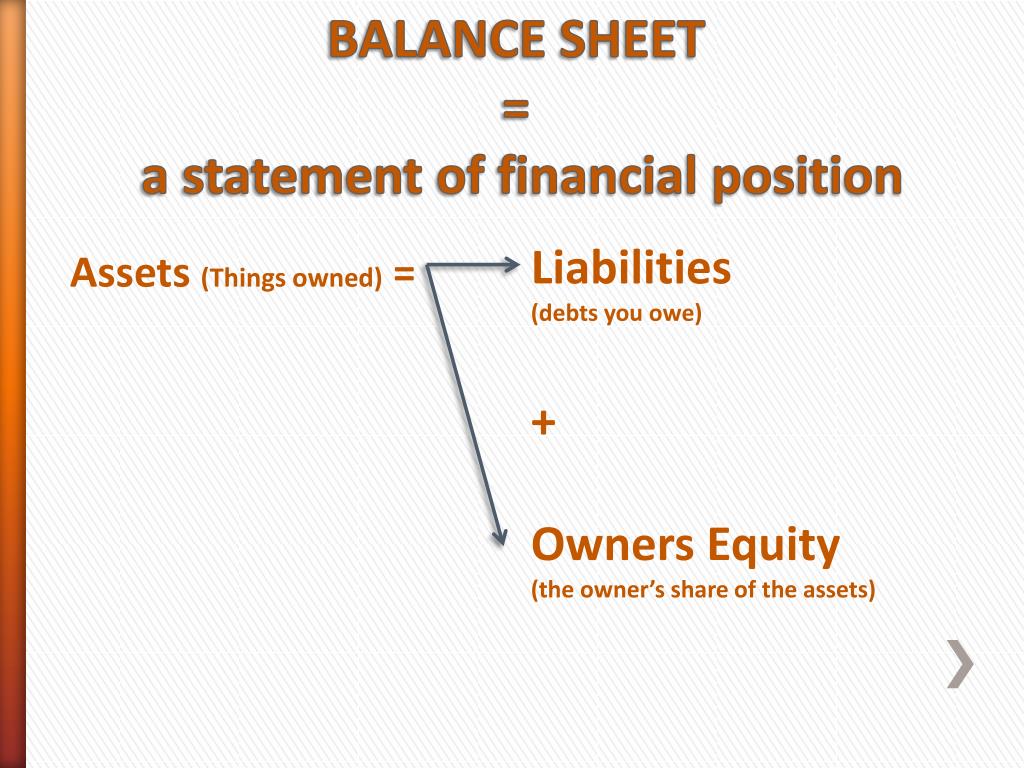 BALANCE SHEET
=
a statement of financial position

Assets (Things owned) =

Liabilities
(debts you owe)

+

Owners Equity
(the owner's share of the assets)